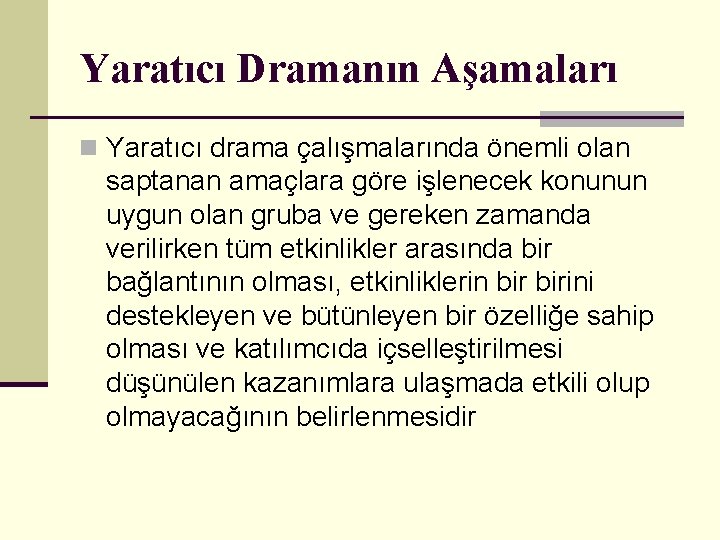 Yaratıcı Dramanın Aşamaları

Yaratıcı drama çalışmalarında önemli olan saptanan amaçlara göre işlenecek konunun uygun olan gruba ve gereken zamanda verilirken tüm etkinlikler arasında bir bağlantının olması, etkinliklerin bir birini destekleyen ve bütünleyen bir özelliğe sahip olması ve katılımcıda içselleştirilmesi düşünülen kazanımlara ulaşmada etkili olup olmayacağının belirlenmesidir